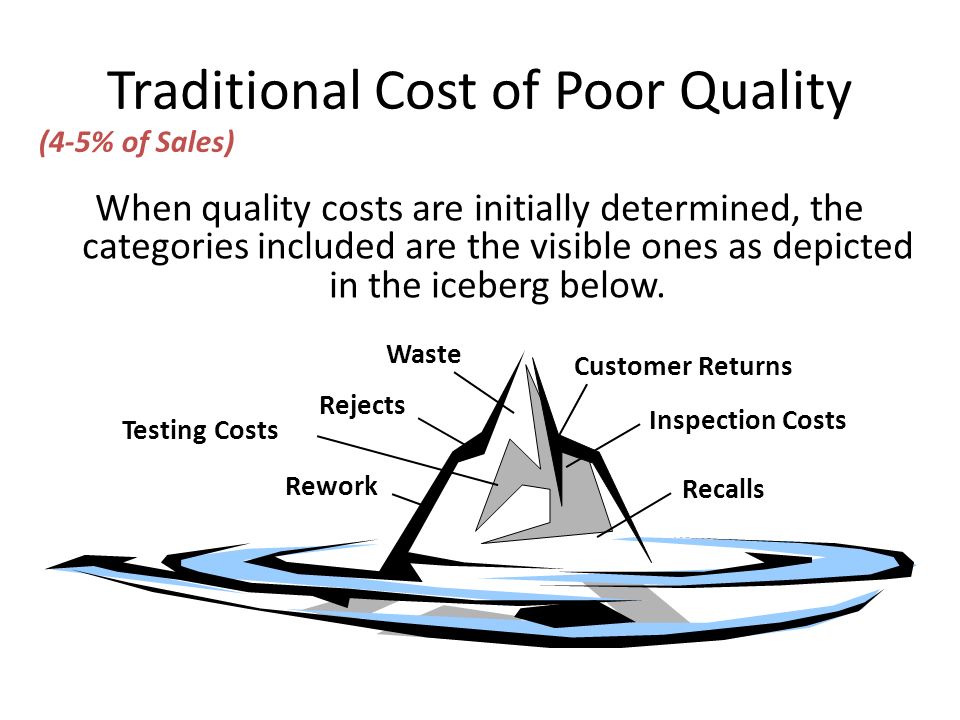 Traditional Cost of Poor Quality

(4-5% of Sales)

When quality costs are initially determined, the categories included are the visible ones as depicted in the iceberg below.

Waste

Customer Returns

Rejects

Inspection Costs

Testing Costs

Rework

Recalls